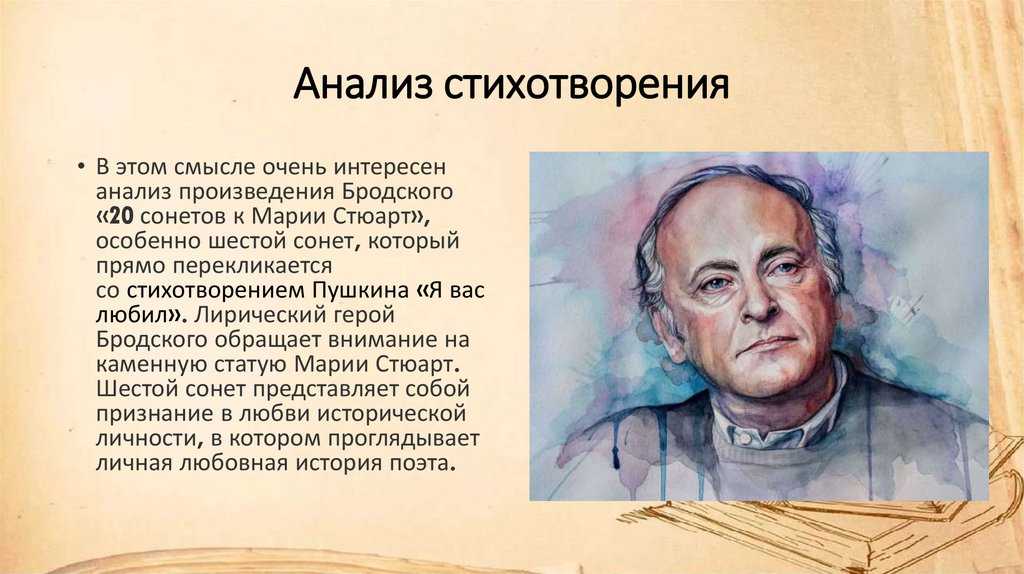 Анализ стихотворения

• В этом смысле очень интересен анализ произведения Бродского «20 сонетов к Марии Стюарт», особенно шестой сонет, который прямо перекликается со стихотворением Пушкина «Я вас любил». Лирический герой Бродского обращает внимание на каменную статую Марии Стюарт. Шестой сонет представляет собой признание в любви исторической личности, в котором проглядывает личная любовная история поэта.